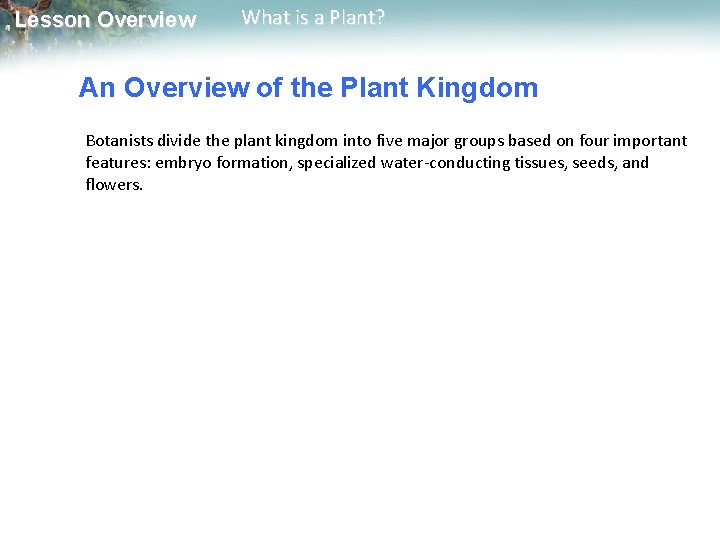 Lesson Overview What is a Plant?

An Overview of the Plant Kingdom

Botanists divide the plant kingdom into five major groups based on four important features: embryo formation, specialized water-conducting tissues, seeds, and flowers.